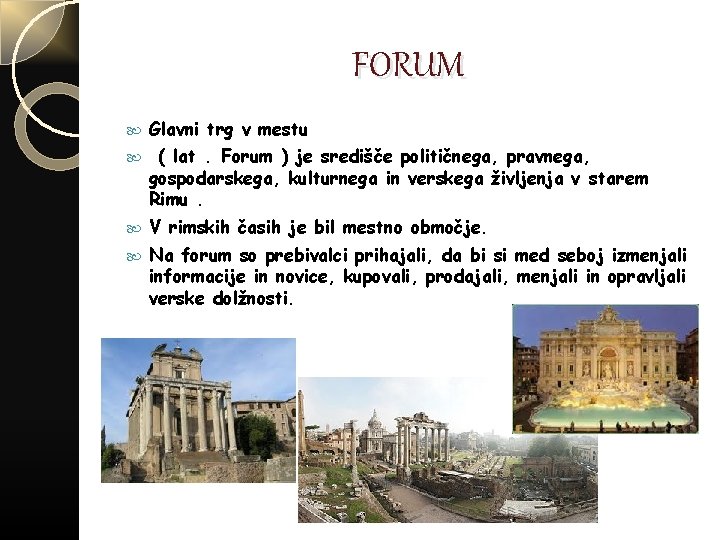 FORUM

Glavni trg v mestu

( lat . Forum ) je središče političnega, pravnega, gospodarskega, kulturnega in verskega življenja v starem Rimu .

V rimskih časih je bil mestno območje.

Na forum so prebivalci prihajali, da bi si med seboj izmenjali informacije in novice, kupovali, prodajali, menjali in opravljali verske dolžnosti.